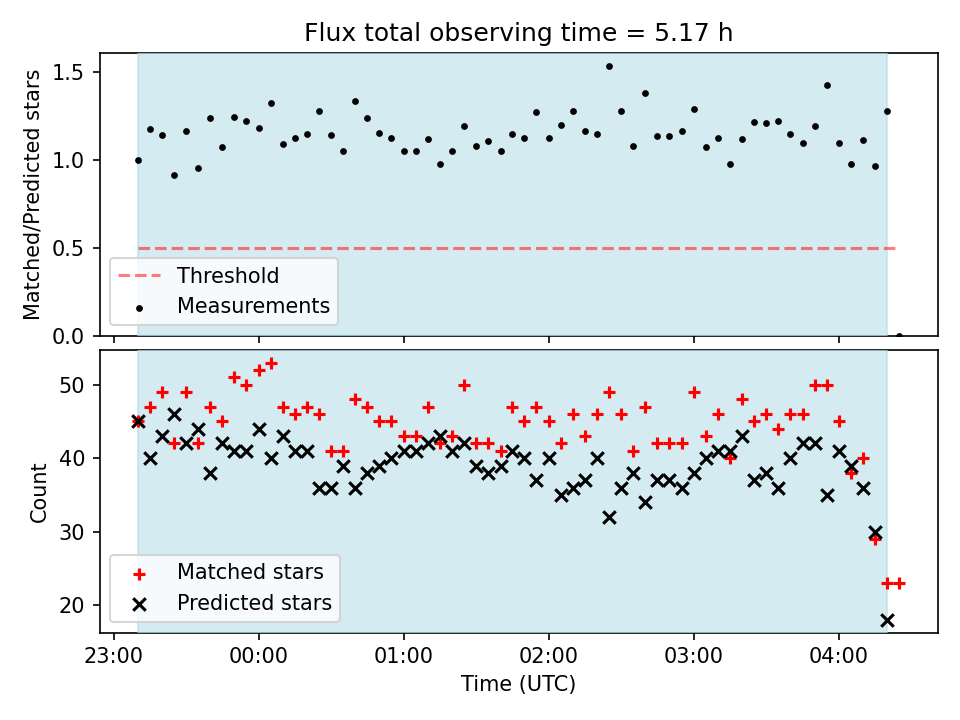 Flux total observing time = 5.17 h

Matched/Predicted stars

1.5
1.0
0.5
0.0

Threshold
Measurements

Count

50
40
30
20

Matched stars
Predicted stars

23:00
00:00
01:00
02:00
03:00
04:00

Time (UTC)